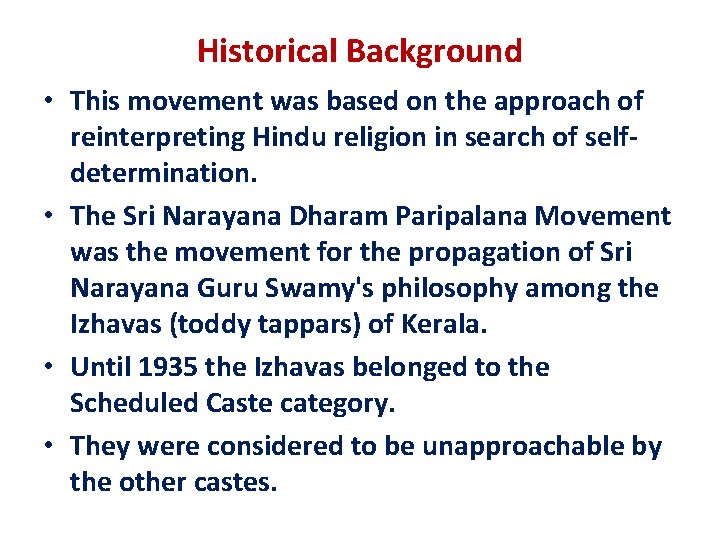 Historical Background

• This movement was based on the approach of reinterpreting Hindu religion in search of self-determination.

• The Sri Narayana Dharam Paripalana Movement was the movement for the propagation of Sri Narayana Guru Swamy's philosophy among the Izhavas (toddy tappars) of Kerala.

• Until 1935 the Izhavas belonged to the Scheduled Caste category.

• They were considered to be unapproachable by the other castes.